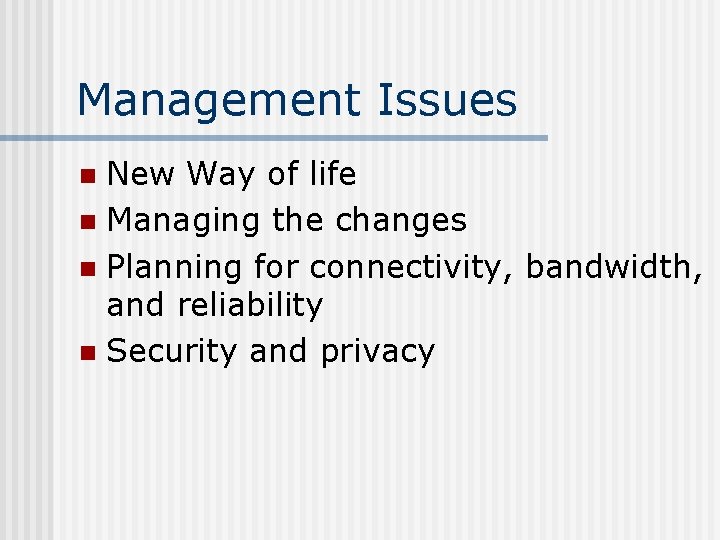 Management Issues

- New Way of life
- Managing the changes
- Planning for connectivity, bandwidth, and reliability
- Security and privacy